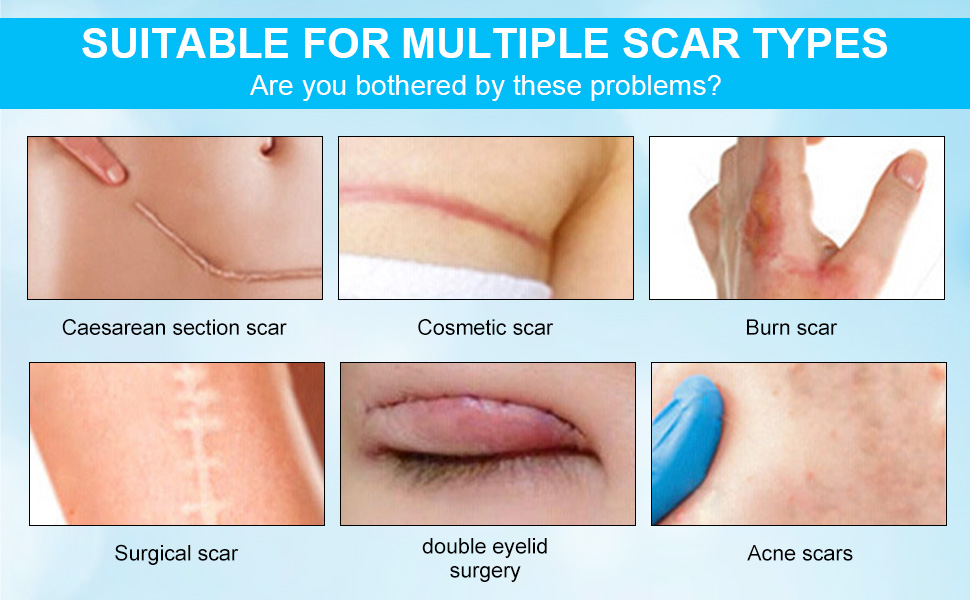 SUITABLE FOR MULTIPLE SCAR TYPES
Are you bothered by these problems?

Caesarean section scar

Cosmetic scar

Burn scar

Surgical scar

double eyelid surgery

Acne scars